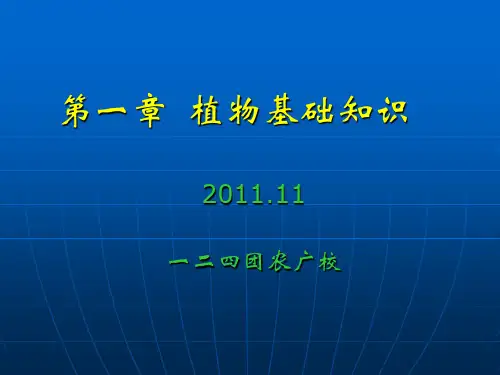 第一章 植物基础知识

2011.11

一二四团农广校